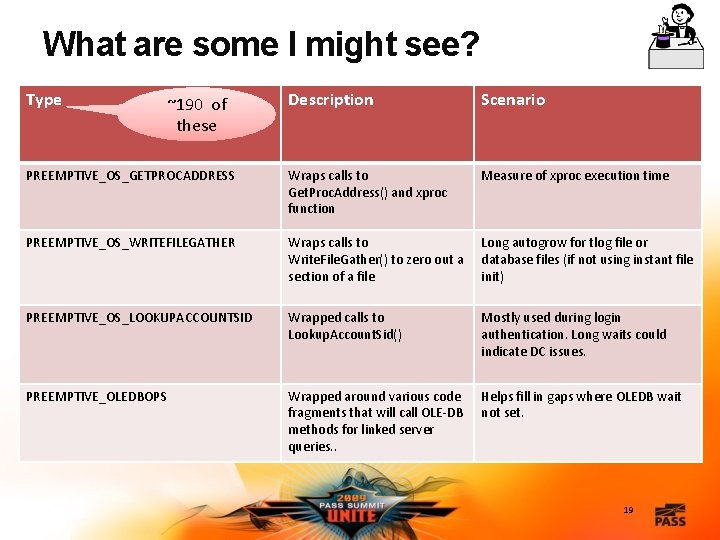 What are some I might see?

~190 of these

| Type | Description | Scenario |
|---|---|---|
| PREEMPTIVE_OS_GETPROCADDRESS | Wraps calls to GetProcAddress() and xproc function | Measure of xproc execution time |
| PREEMPTIVE_OS_WRITEFILEGATHER | Wraps calls to WriteFileGather() to zero out a section of a file | Long autogrow for tlog file or database files (if not using instant file init) |
| PREEMPTIVE_OS_LOOKUPACCOUNTSID | Wrapped calls to LookupAccountSid() | Mostly used during login authentication. Long waits could indicate DC issues. |
| PREEMPTIVE_OLEDBOPS | Wrapped around various code fragments that will call OLE-DB methods for linked server queries.. | Helps fill in gaps where OLEDB wait not set. |

2009 PASS SUMMIT UNITE

19

PASS